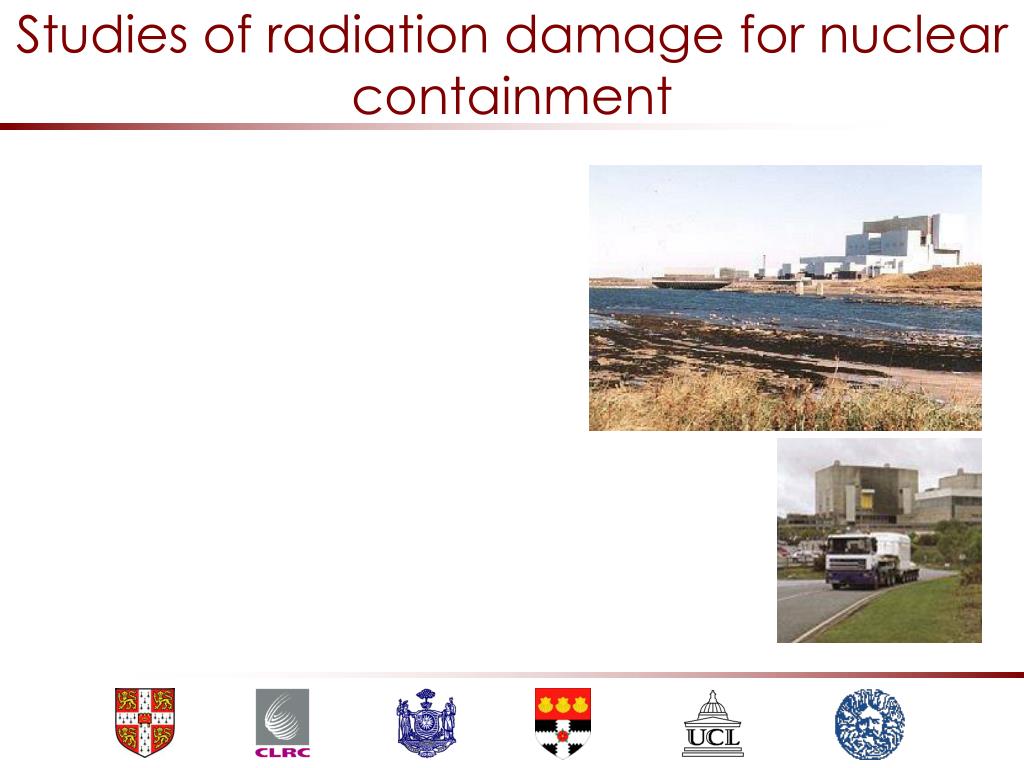 Studies of radiation damage for nuclear containment

CLRC

UCL